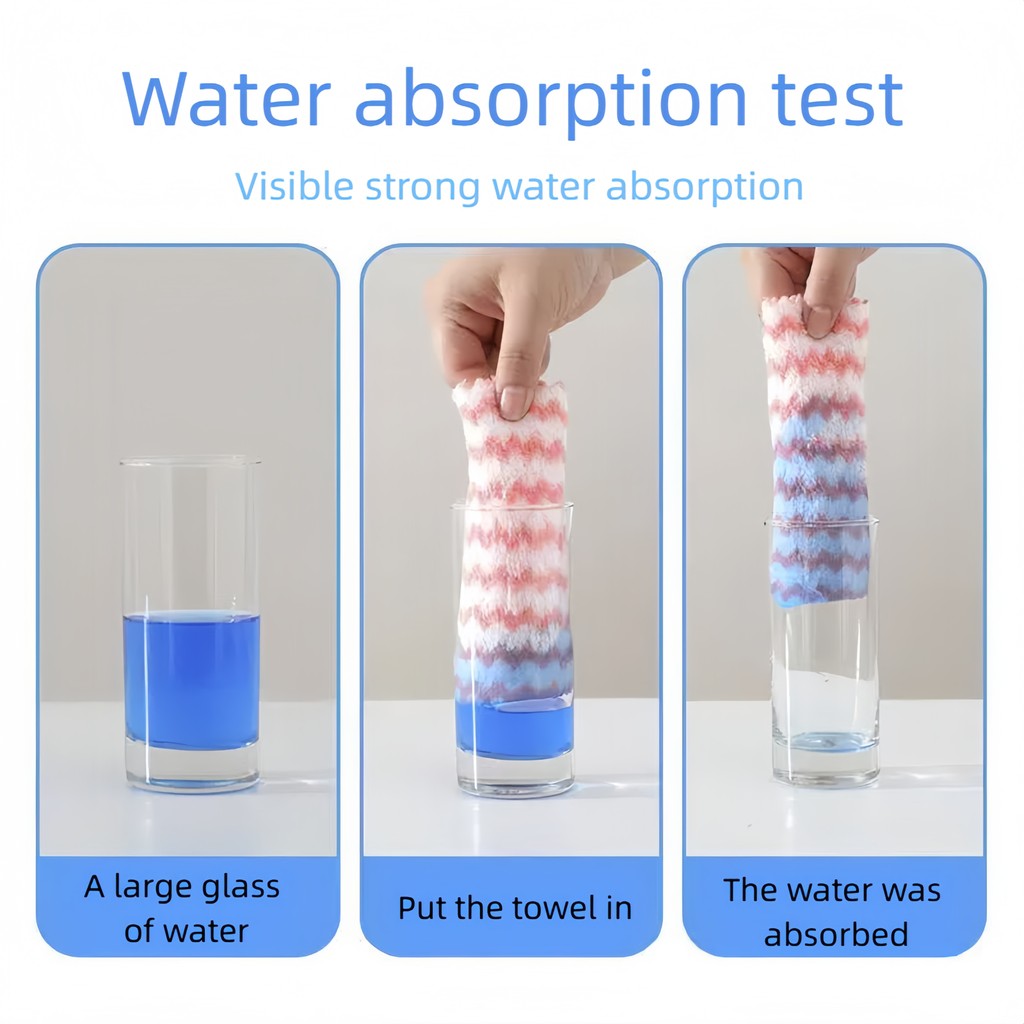 Water absorption test

Visible strong water absorption

A large glass of water

Put the towel in

The water was absorbed